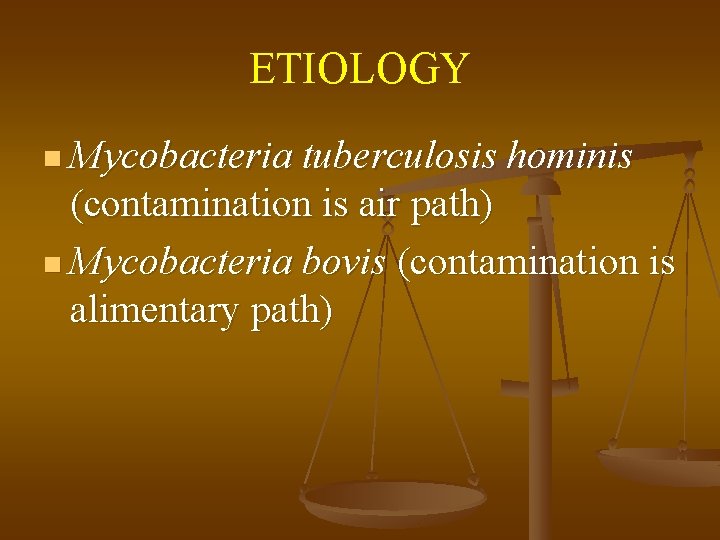 ETIOLOGY

- Mycobacteria tuberculosis hominis (contamination is air path)
- Mycobacteria bovis (contamination is alimentary path)